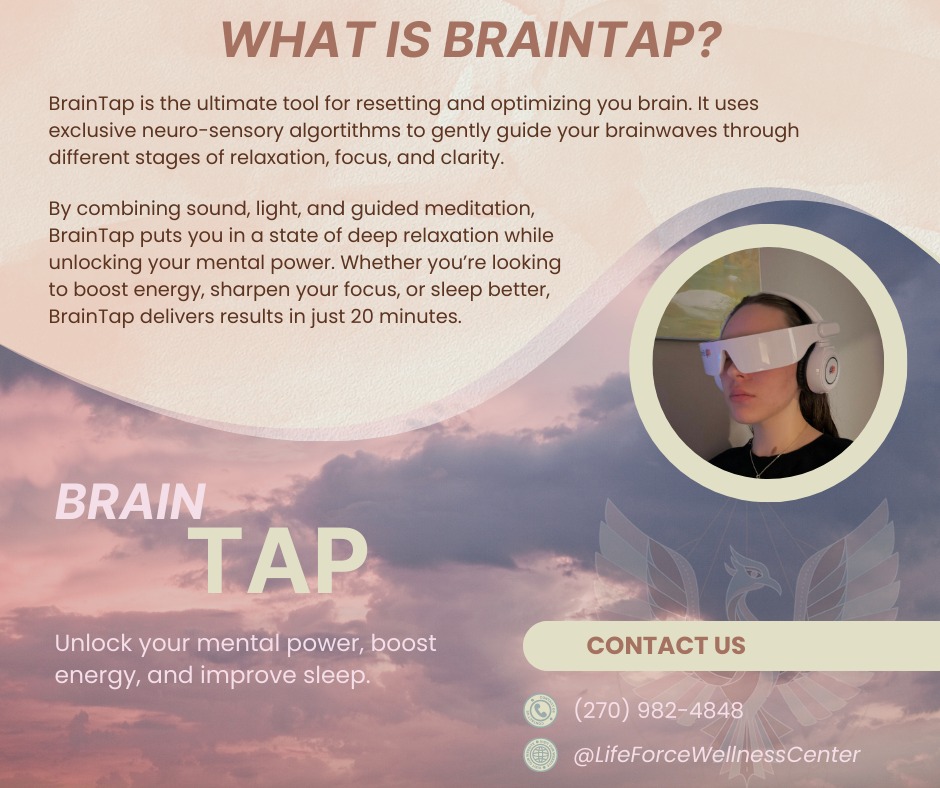 WHAT IS BRAINTAP?

BrainTap is the ultimate tool for resetting and optimizing you brain. It uses exclusive neuro-sensory algortithms to gently guide your brainwaves through different stages of relaxation, focus, and clarity.

By combining sound, light, and guided meditation, BrainTap puts you in a state of deep relaxation while unlocking your mental power. Whether you're looking to boost energy, sharpen your focus, or sleep better, BrainTap delivers results in just 20 minutes.

BRAIN
TAP

Unlock your mental power, boost energy, and improve sleep.

CONTACT US

(270) 982-4848

@LifeForceWellnessCenter